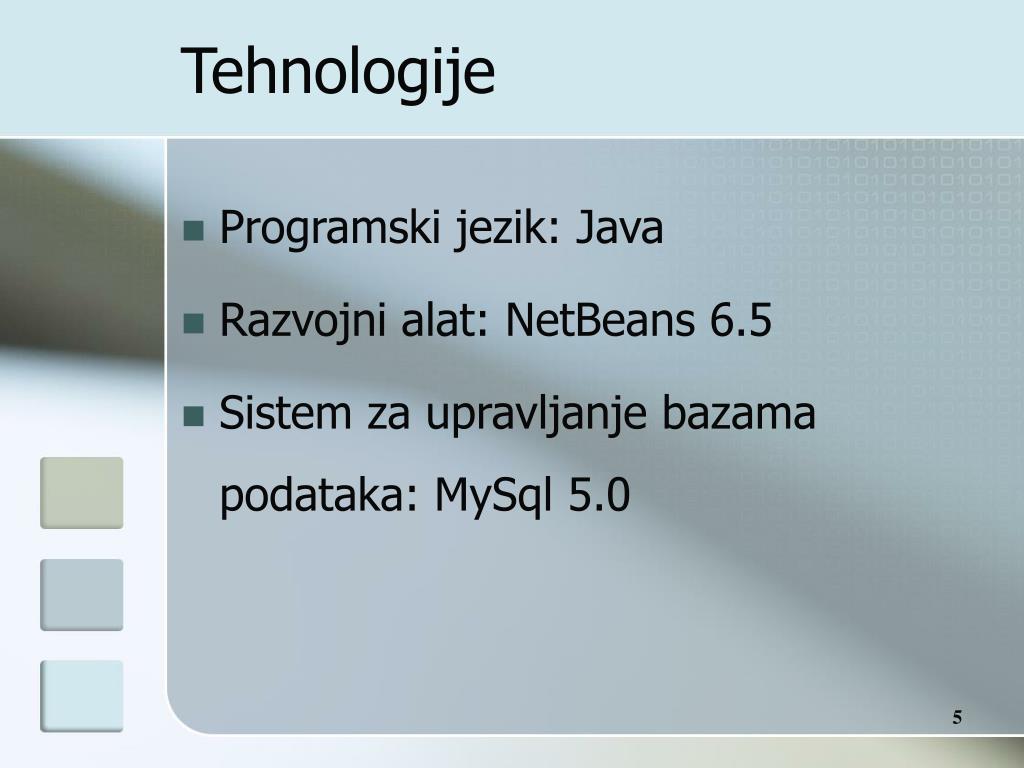 Tehnologije

- Programski jezik: Java
- Razvojni alat: NetBeans 6.5
- Sistem za upravljanje bazama podataka: MySql 5.0

5